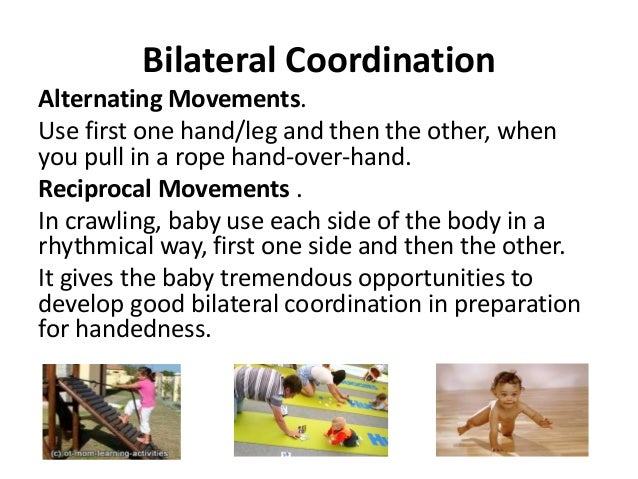 Bilateral Coordination

Alternating Movements.

Use first one hand/leg and then the other, when you pull in a rope hand-over-hand.

Reciprocal Movements .

In crawling, baby use each side of the body in a rhythmical way, first one side and then the other.

It gives the baby tremendous opportunities to develop good bilateral coordination in preparation for handedness.

(c) ot-mom-learning-activities